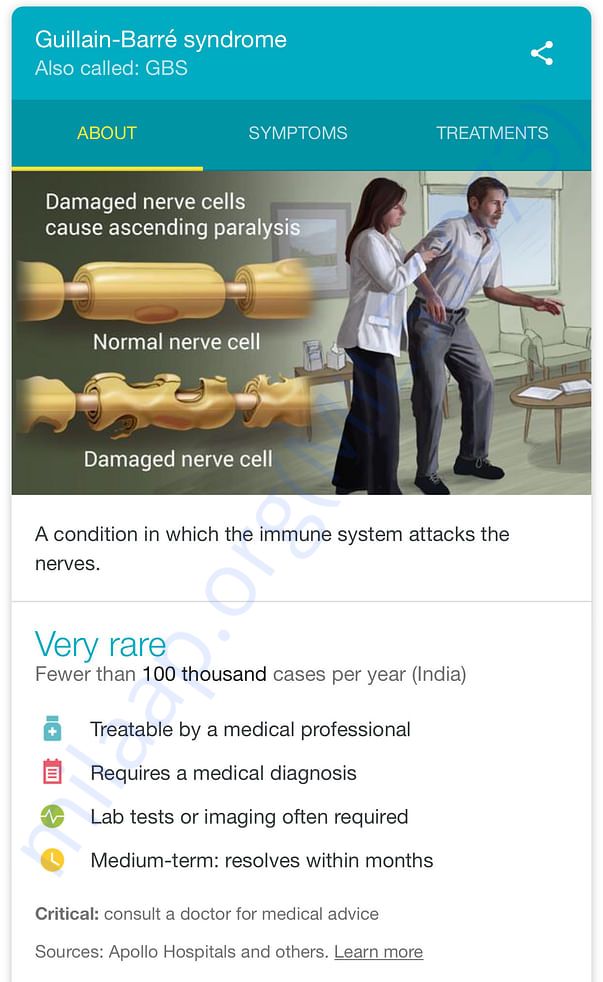 Guillain-Barré syndrome
Also called: GBS

ABOUT SYMPTOMS TREATMENTS

Damaged nerve cells cause ascending paralysis

Normal nerve cell

Damaged nerve cell

A condition in which the immune system attacks the nerves.

Very rare
Fewer than 100 thousand cases per year (India)

Treatable by a medical professional

Requires a medical diagnosis

Lab tests or imaging often required

Medium-term: resolves within months

Critical: consult a doctor for medical advice

Sources: Apollo Hospitals and others. Learn more

milaap.org